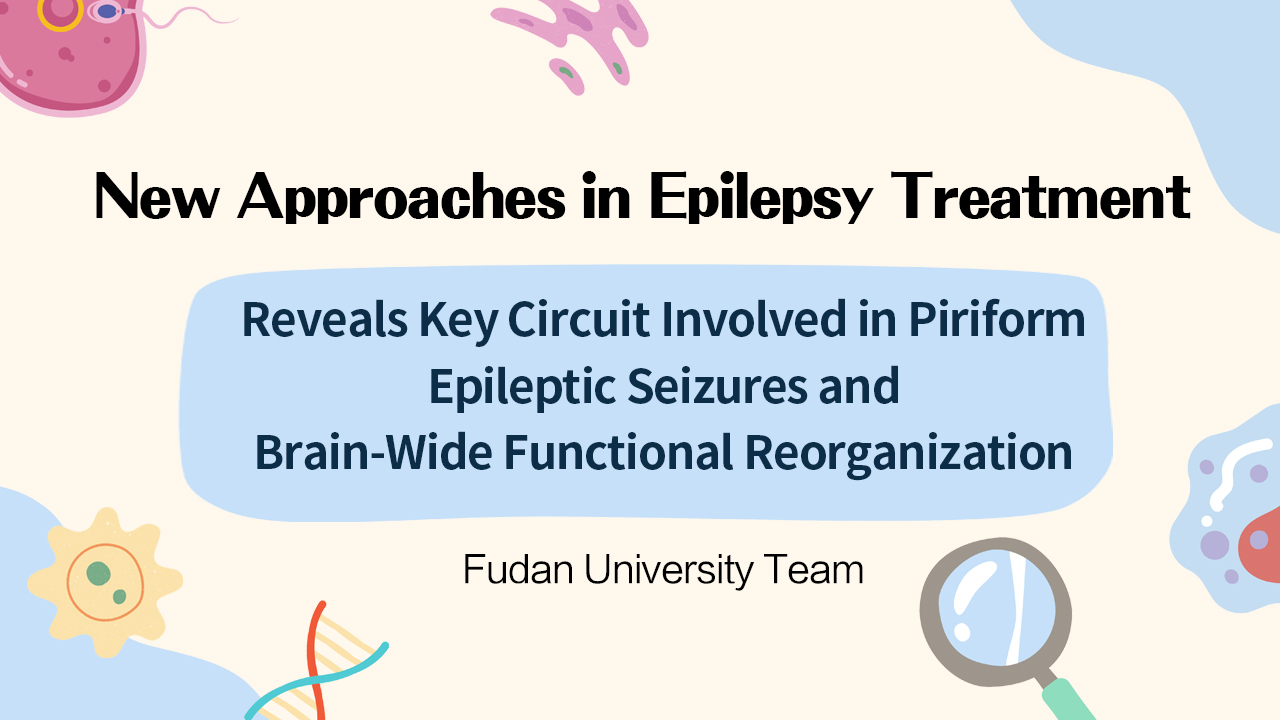 New Approaches in Epilepsy Treatment

Reveals Key Circuit Involved in Piriform Epileptic Seizures and Brain-Wide Functional Reorganization

Fudan University Team